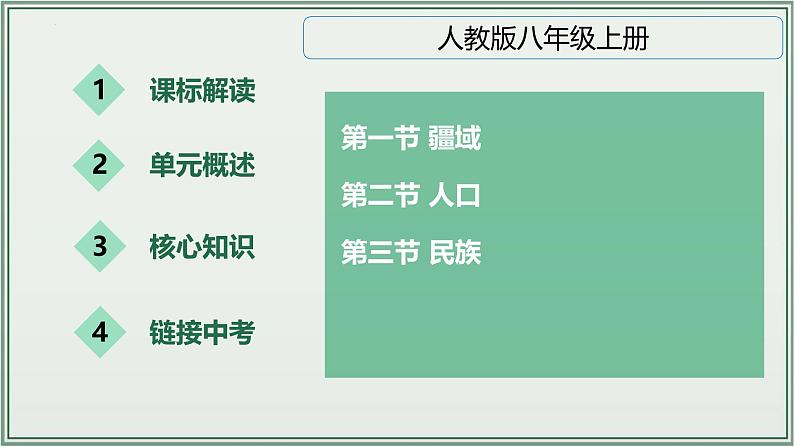 人教版八年级上册

1 课标解读

2 单元概述

3 核心知识

4 链接中考

第一节 疆域

第二节 人口

第三节 民族